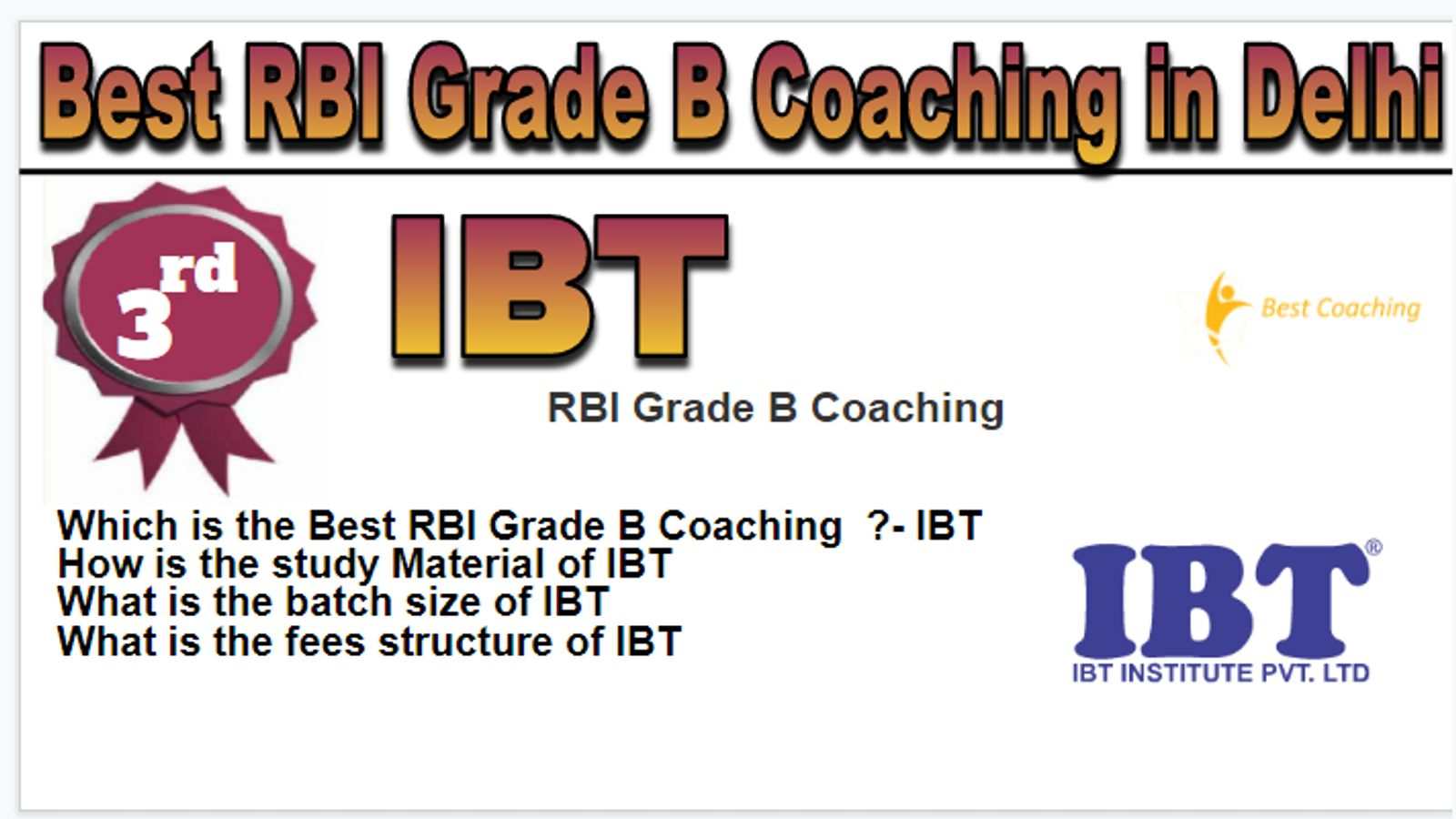 Best RBI Grade B Coaching in Delhi

3rd

IBT

Best Coaching

RBI Grade B Coaching

Which is the Best RBI Grade B Coaching ?- IBT
How is the study Material of IBT
What is the batch size of IBT
What is the fees structure of IBT

IBT®
IBT INSTITUTE PVT. LTD